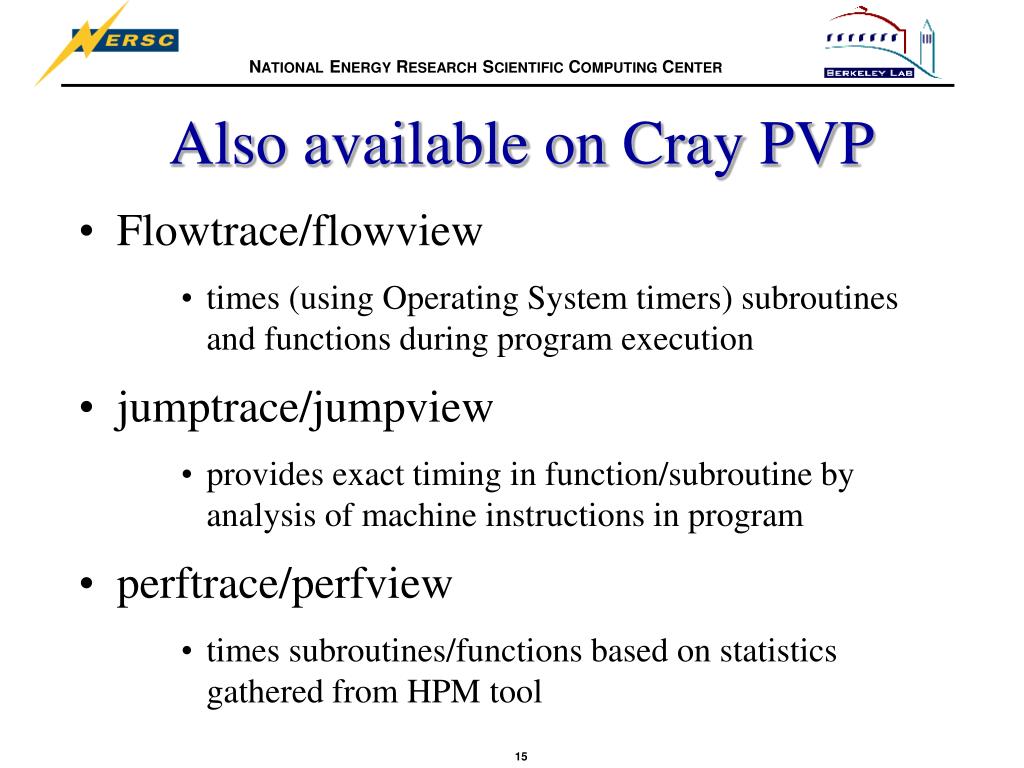 NERSC

NATIONAL ENERGY RESEARCH SCIENTIFIC COMPUTING CENTER

BERKELEY LAB

Also available on Cray PVP

• Flowtrace/flowview
  • times (using Operating System timers) subroutines and functions during program execution
• jumptrace/jumpview
  • provides exact timing in function/subroutine by analysis of machine instructions in program
• perftrace/perfview
  • times subroutines/functions based on statistics gathered from HPM tool

15